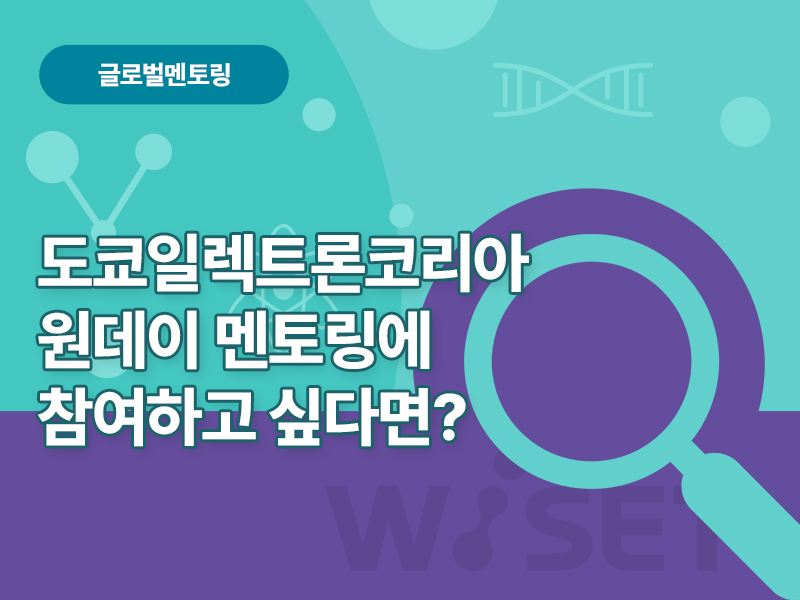 글로벌멘토링

도쿄일렉트론코리아 원데이 멘토링에 참여하고 싶다면?

WISET